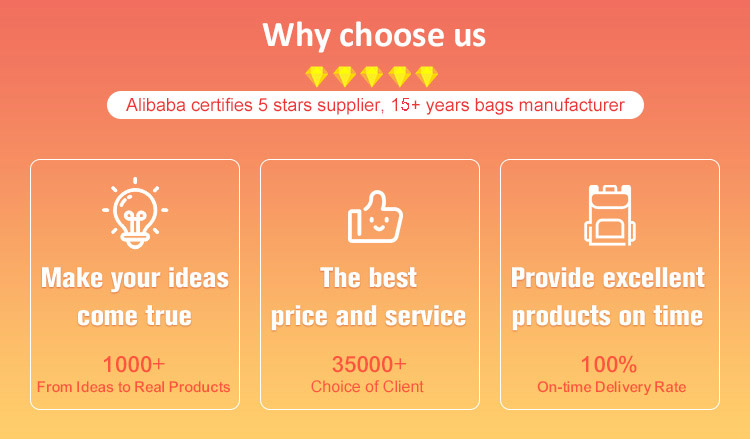 Why choose us

Alibaba certifies 5 stars supplier, 15+ years bags manufacturer

Make your ideas come true

1000+
From Ideas to Real Products

The best price and service

35000+
Choice of Client

Provide excellent products on time

100%
On-time Delivery Rate